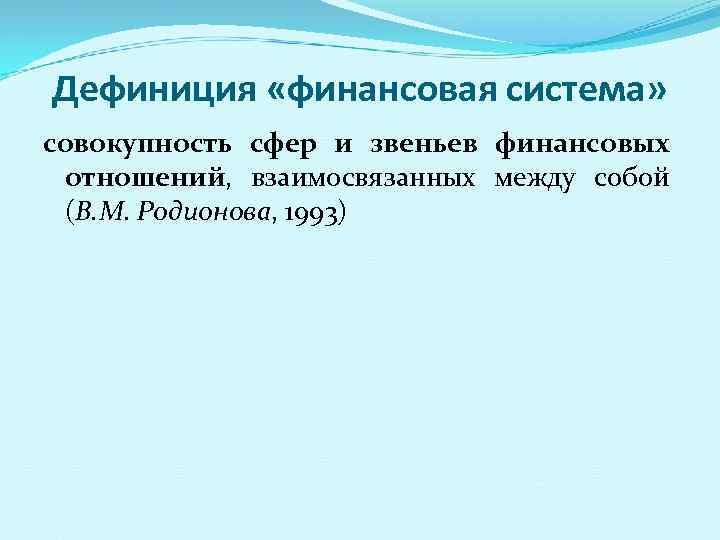 Дефиниция «финансовая система»

совокупность сфер и звеньев финансовых отношений, взаимосвязанных между собой (В.М. Родионова, 1993)